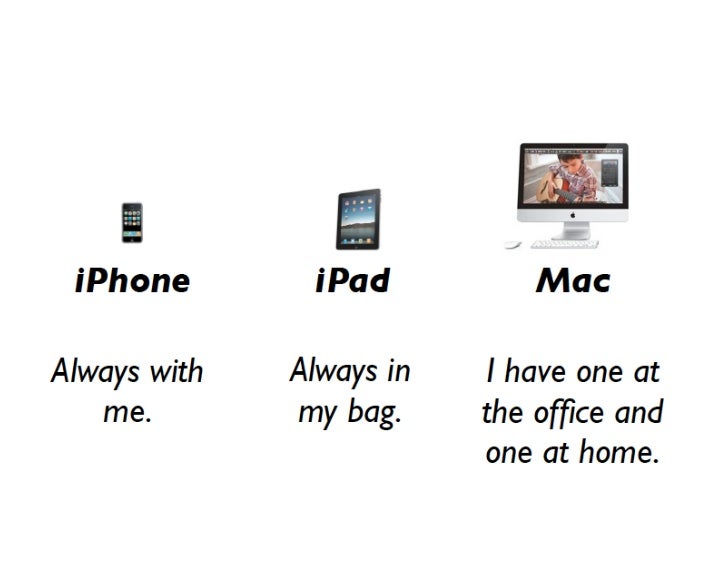 iPhone

Always with me.

iPad

Always in my bag.

Mac

I have one at the office and one at home.